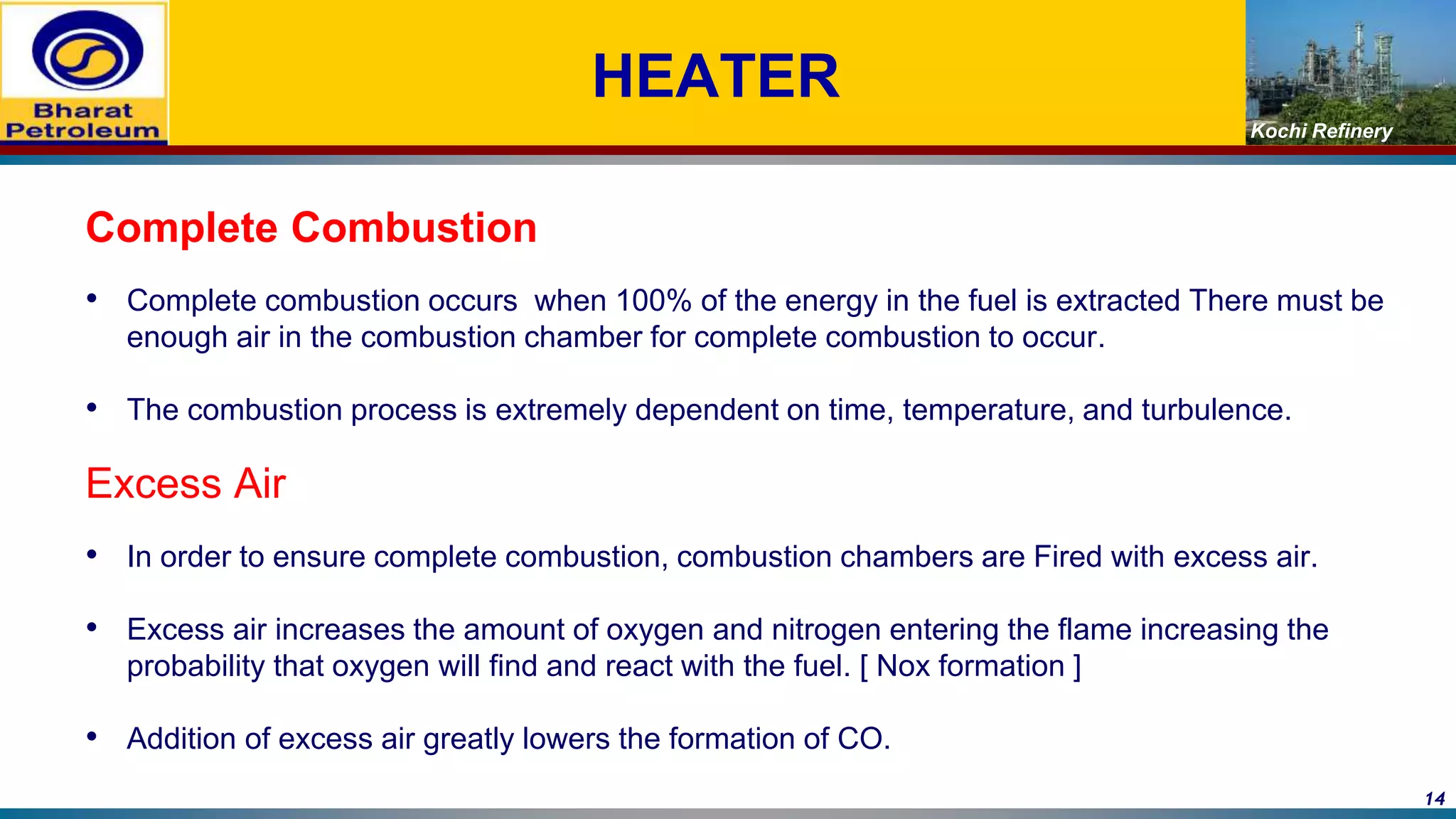 Bharat Petroleum

HEATER

Kochi Refinery

Complete Combustion

• Complete combustion occurs when 100% of the energy in the fuel is extracted There must be enough air in the combustion chamber for complete combustion to occur.

• The combustion process is extremely dependent on time, temperature, and turbulence.

Excess Air

• In order to ensure complete combustion, combustion chambers are Fired with excess air.

• Excess air increases the amount of oxygen and nitrogen entering the flame increasing the probability that oxygen will find and react with the fuel. [ Nox formation ]

• Addition of excess air greatly lowers the formation of CO.

14